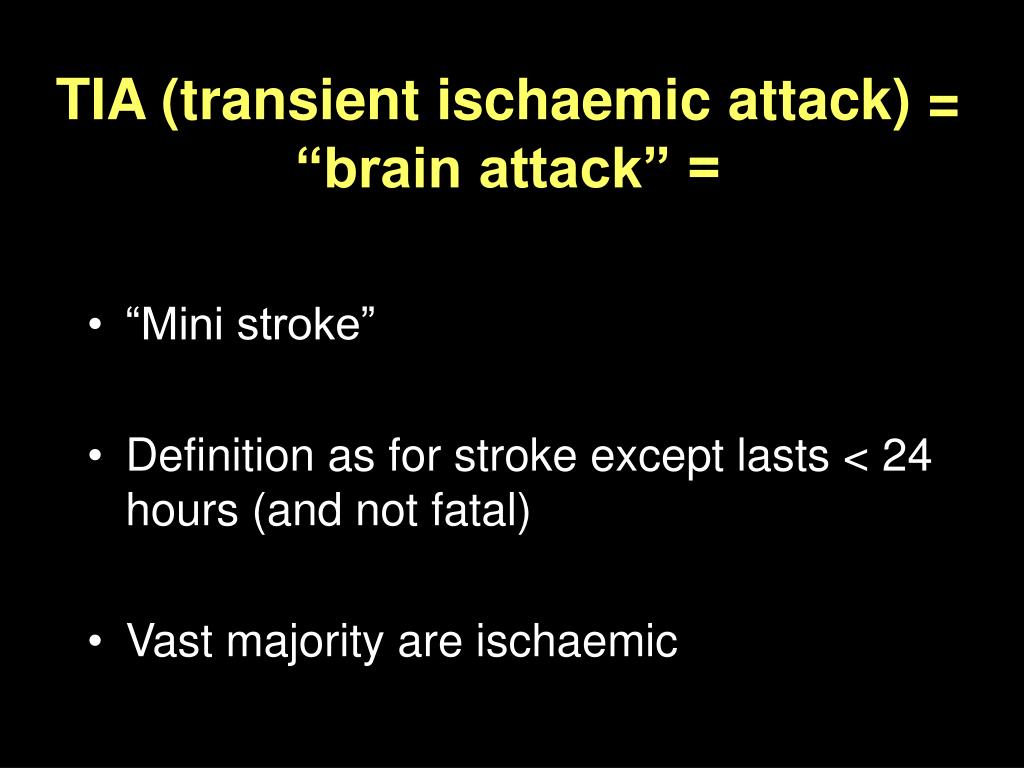 TIA (transient ischaemic attack) = “brain attack” =

• “Mini stroke”

• Definition as for stroke except lasts < 24 hours (and not fatal)

• Vast majority are ischaemic